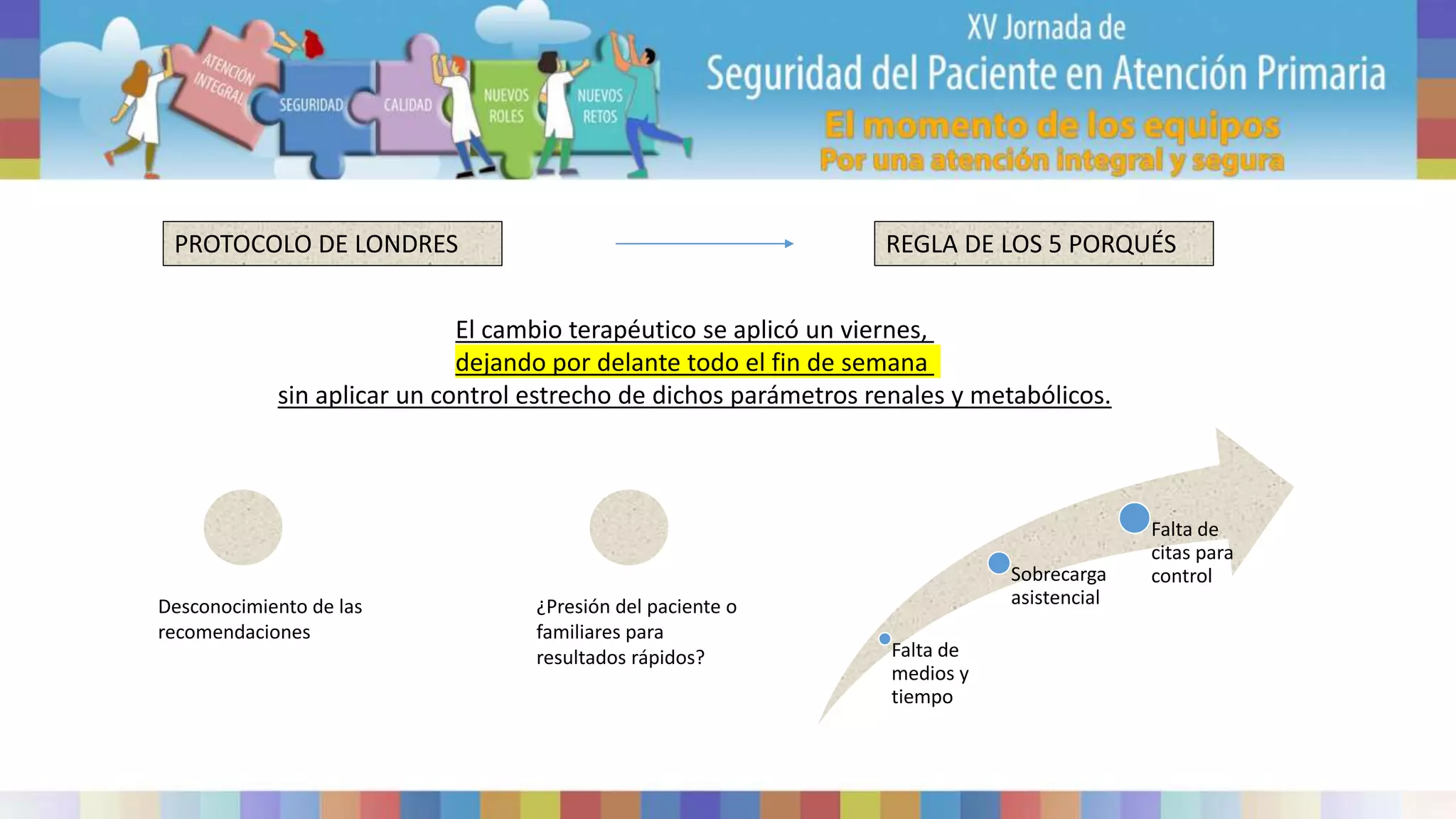 ATENCIÓN INTEGRAL
SEGURIDAD
CALIDAD
NUEVOS ROLES
NUEVOS RETOS

XV Jornada de
Seguridad del Paciente en Atención Primaria
El momento de los equipos
Por una atención integral y segura

PROTOCOLO DE LONDRES

REGLA DE LOS 5 PORQUÉS

El cambio terapéutico se aplicó un viernes,
dejando por delante todo el fin de semana
sin aplicar un control estrecho de dichos parámetros renales y metabólicos.

Desconocimiento de las recomendaciones

¿Presión del paciente o familiares para resultados rápidos?

Falta de medios y tiempo

Sobrecarga asistencial

Falta de citas para control